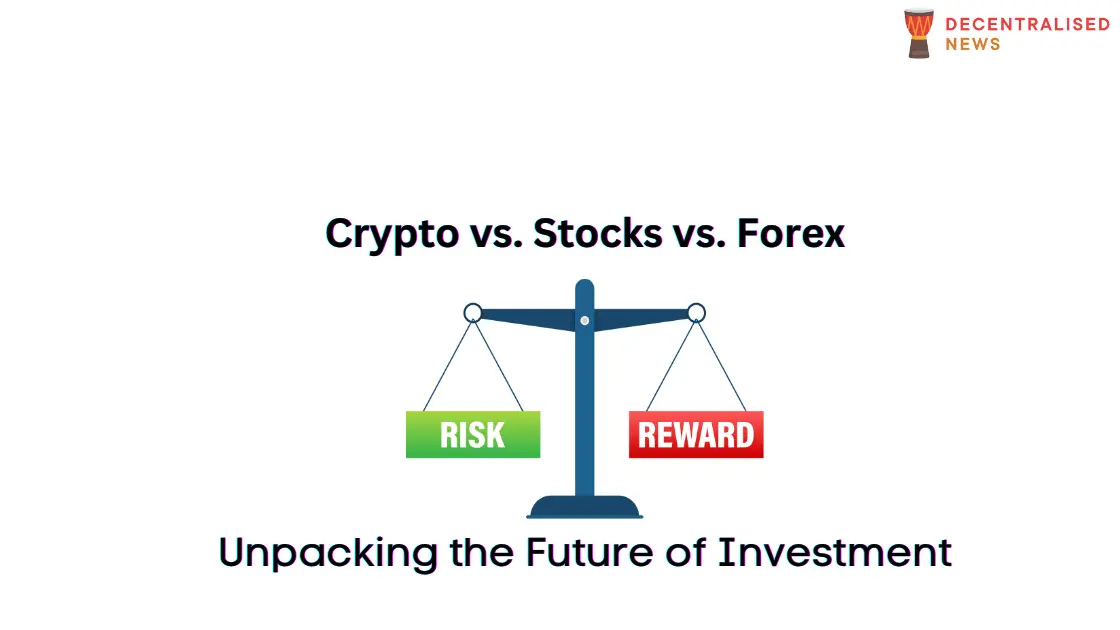 DECENTRALISED NEWS

Crypto vs. Stocks vs. Forex

RISK

REWARD

Unpacking the Future of Investment